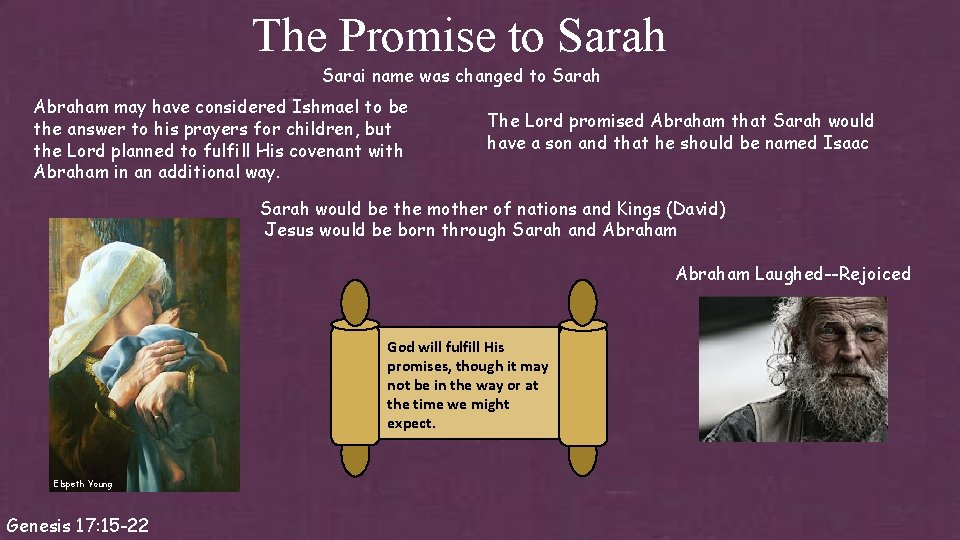 The Promise to Sarah

Sarai name was changed to Sarah

Abraham may have considered Ishmael to be the answer to his prayers for children, but the Lord planned to fulfill His covenant with Abraham in an additional way.

The Lord promised Abraham that Sarah would have a son and that he should be named Isaac

Sarah would be the mother of nations and Kings (David)
Jesus would be born through Sarah and Abraham

Abraham Laughed--Rejoiced

God will fulfill His promises, though it may not be in the way or at the time we might expect.

Elspeth Young

Genesis 17:15-22